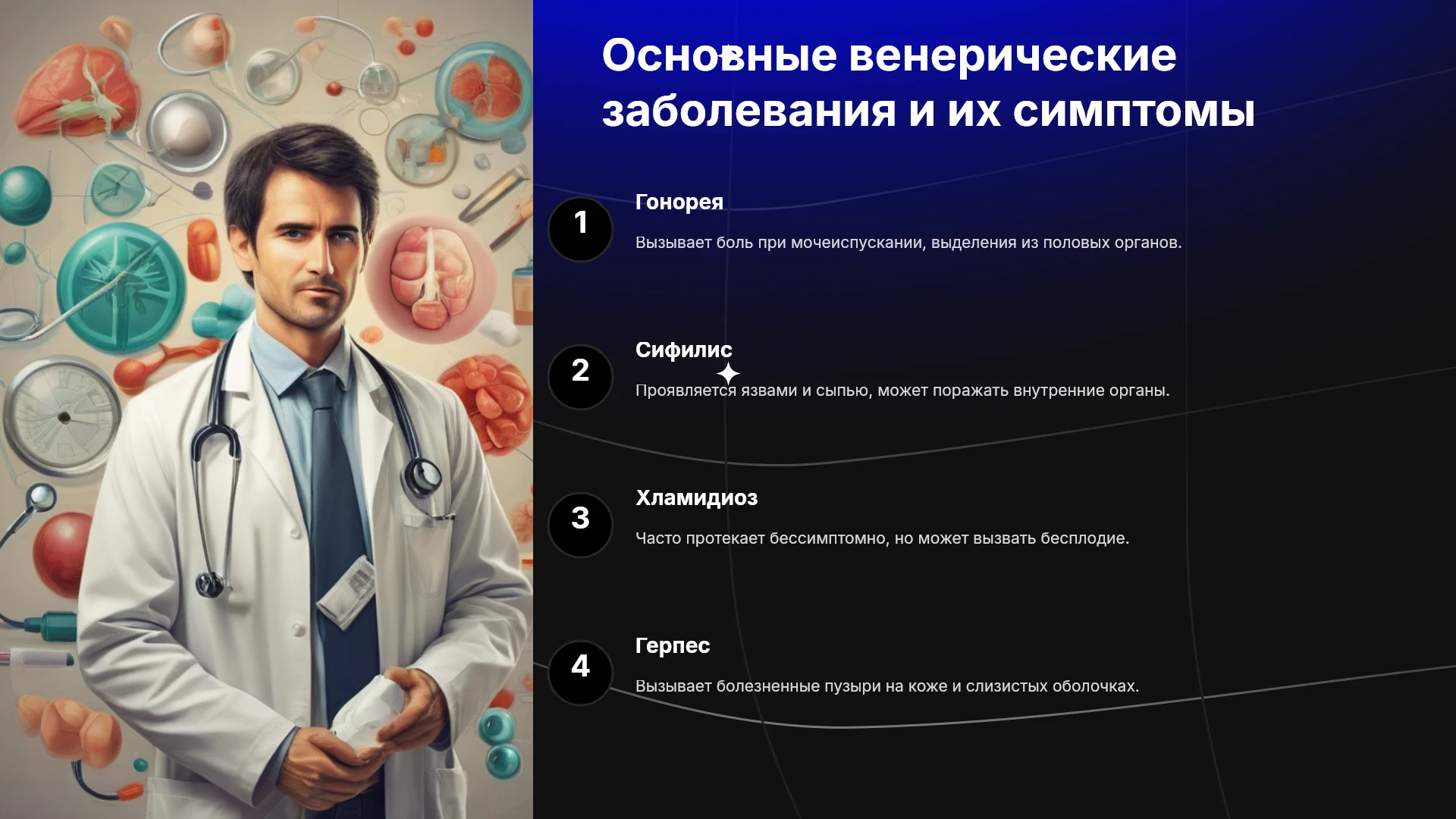 Основные венерические заболевания и их симптомы

1

Гонорея

Вызывает боль при мочеиспускании, выделения из половых органов.

2

Сифилис

Проявляется язвами и сыпью, может поражать внутренние органы.

3

Хламидиоз

Часто протекает бессимптомно, но может вызвать бесплодие.

4

Герпес

Вызывает болезненные пузыри на коже и слизистых оболочках.